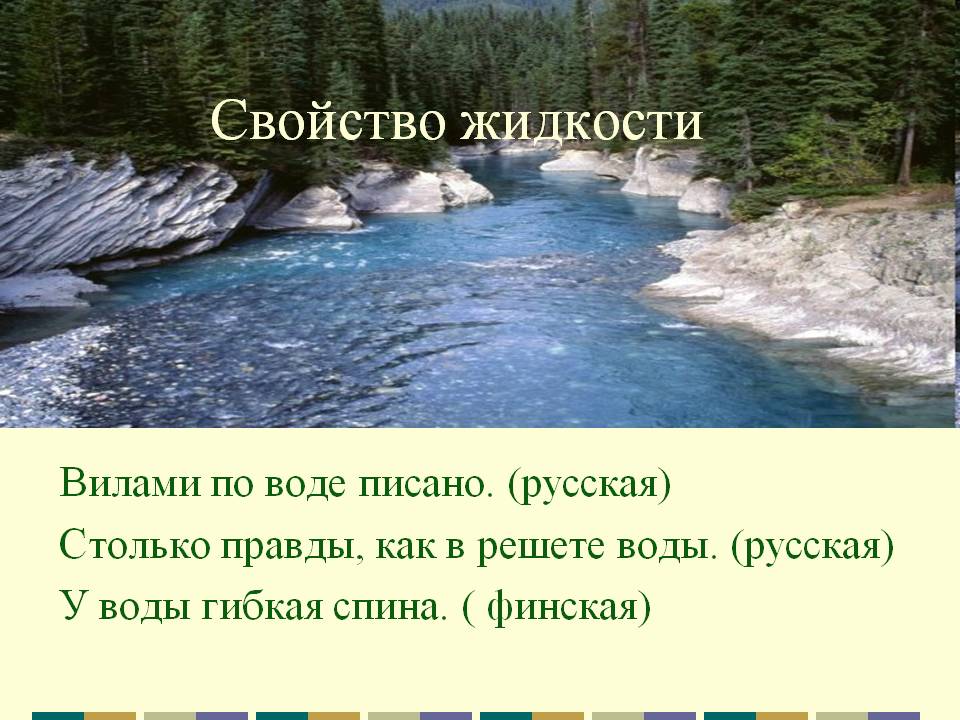 Свойство жидкости

Вилами по воде писано. (русская)

Столько правды, как в решете воды. (русская)

У воды гибкая спина. ( финская)